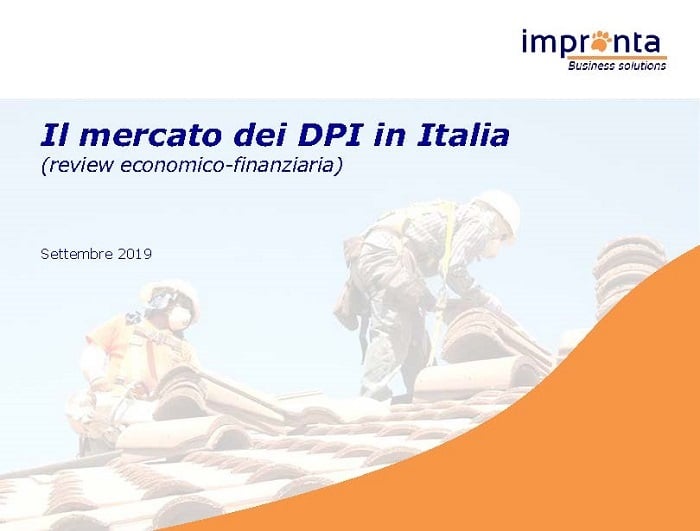 impronta
Business solutions

Il mercato dei DPI in Italia
(review economico-finanziaria)

Settembre 2019